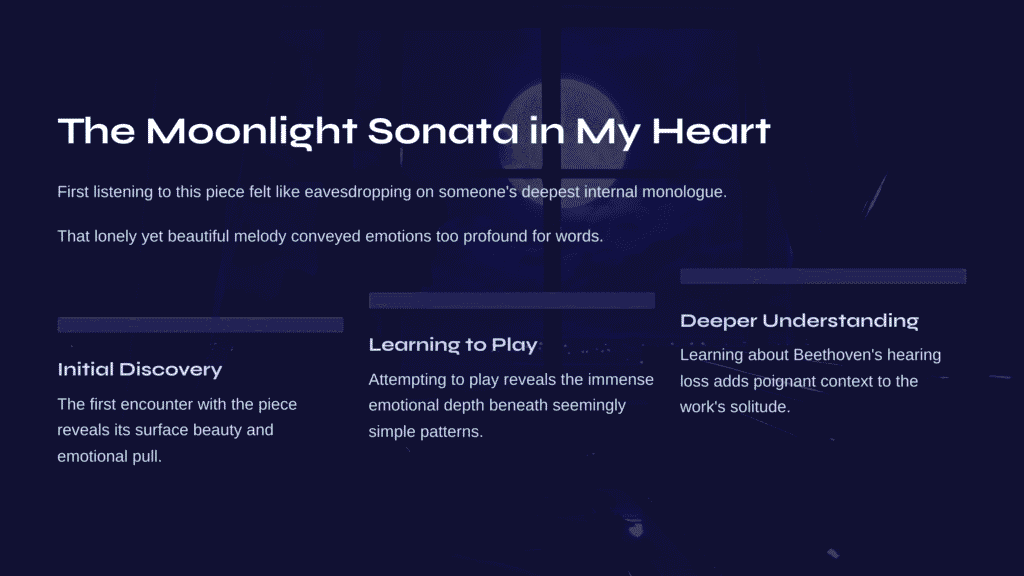 The Moonlight Sonata in My Heart

First listening to this piece felt like eavesdropping on someone's deepest internal monologue.

That lonely yet beautiful melody conveyed emotions too profound for words.

Initial Discovery

The first encounter with the piece reveals its surface beauty and emotional pull.

Learning to Play

Attempting to play reveals the immense emotional depth beneath seemingly simple patterns.

Deeper Understanding

Learning about Beethoven's hearing loss adds poignant context to the work's solitude.